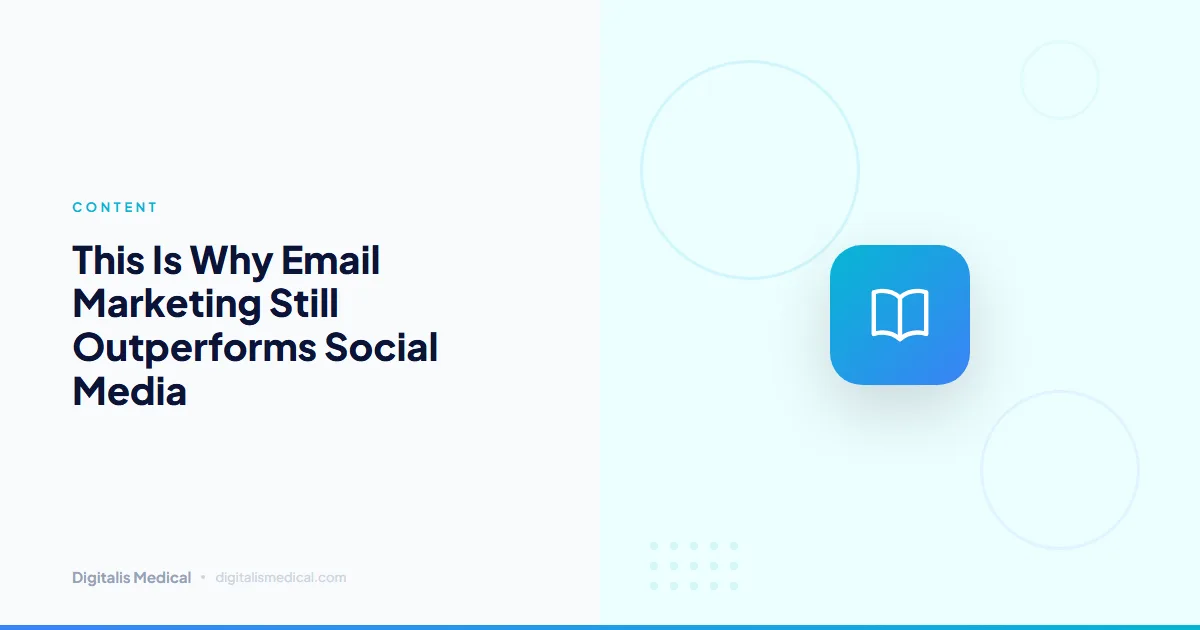 CONTENT

This Is Why Email Marketing Still Outperforms Social Media

Digitalis Medical • digitalismedical.com